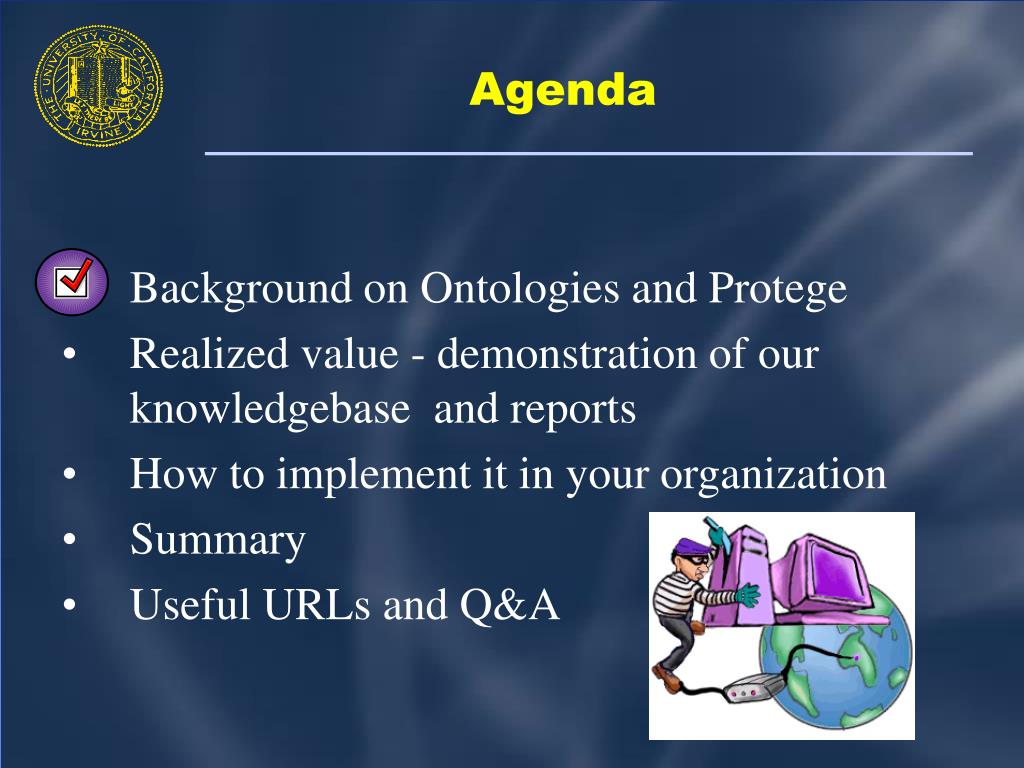 THE UNIVERSITY OF CALIFORNIA IRVINE

Agenda

Background on Ontologies and Protege
• Realized value - demonstration of our knowledgebase and reports
• How to implement it in your organization
• Summary
• Useful URLs and Q&A